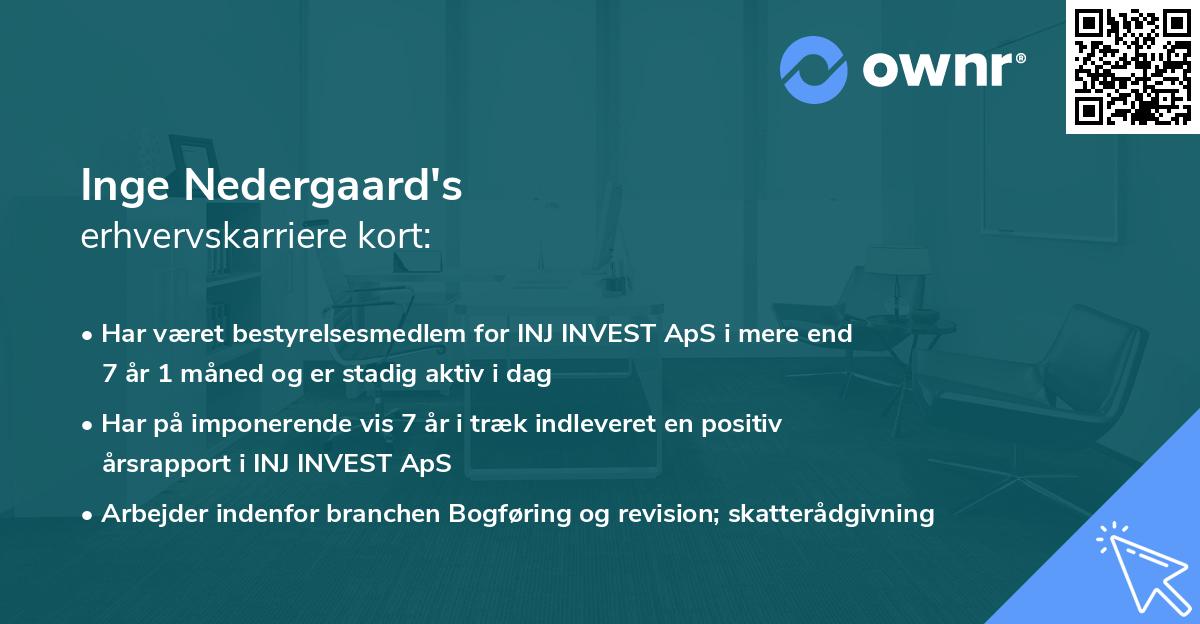 ownr®

Inge Nedergaard's
erhvervskarriere kort:

• Har været bestyrelsesmedlem for INJ INVEST ApS i mere end 7 år 1 måned og er stadig aktiv i dag
• Har på imponerende vis 7 år i træk indleveret en positiv årsrapport i INJ INVEST ApS
• Arbejder indenfor branchen Bogføring og revision; skatterådgivning